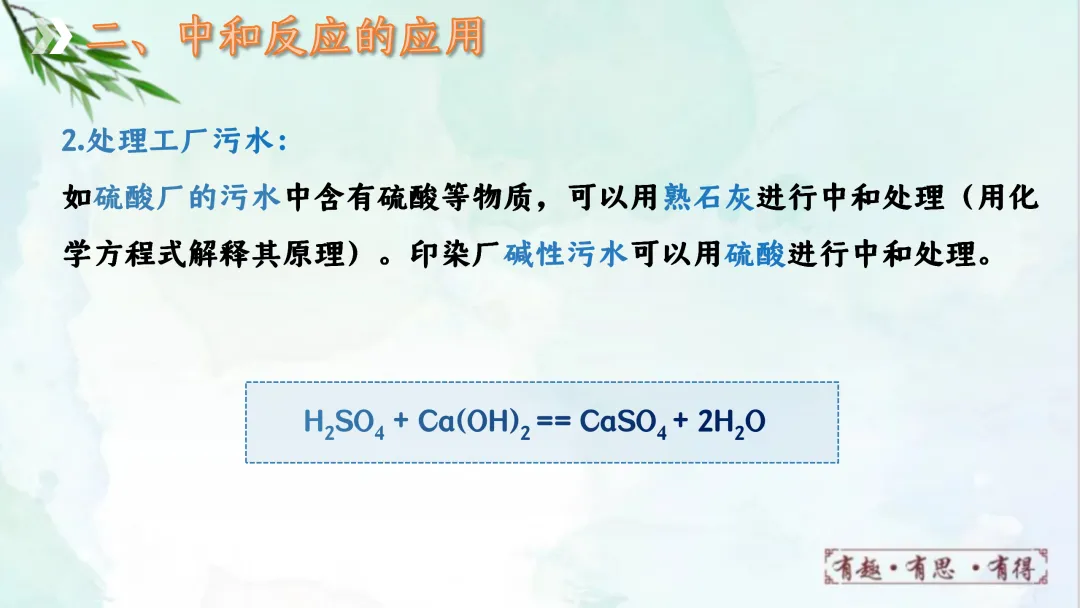 二、中和反应的应用

2.处理工厂污水：

如硫酸厂的污水中含有硫酸等物质，可以用熟石灰进行中和处理（用化学方程式解释其原理）。印染厂碱性污水可以用硫酸进行中和处理。

$H_2SO_4 + Ca(OH)_2 == CaSO_4 + 2H_2O$

有趣·有思·有得